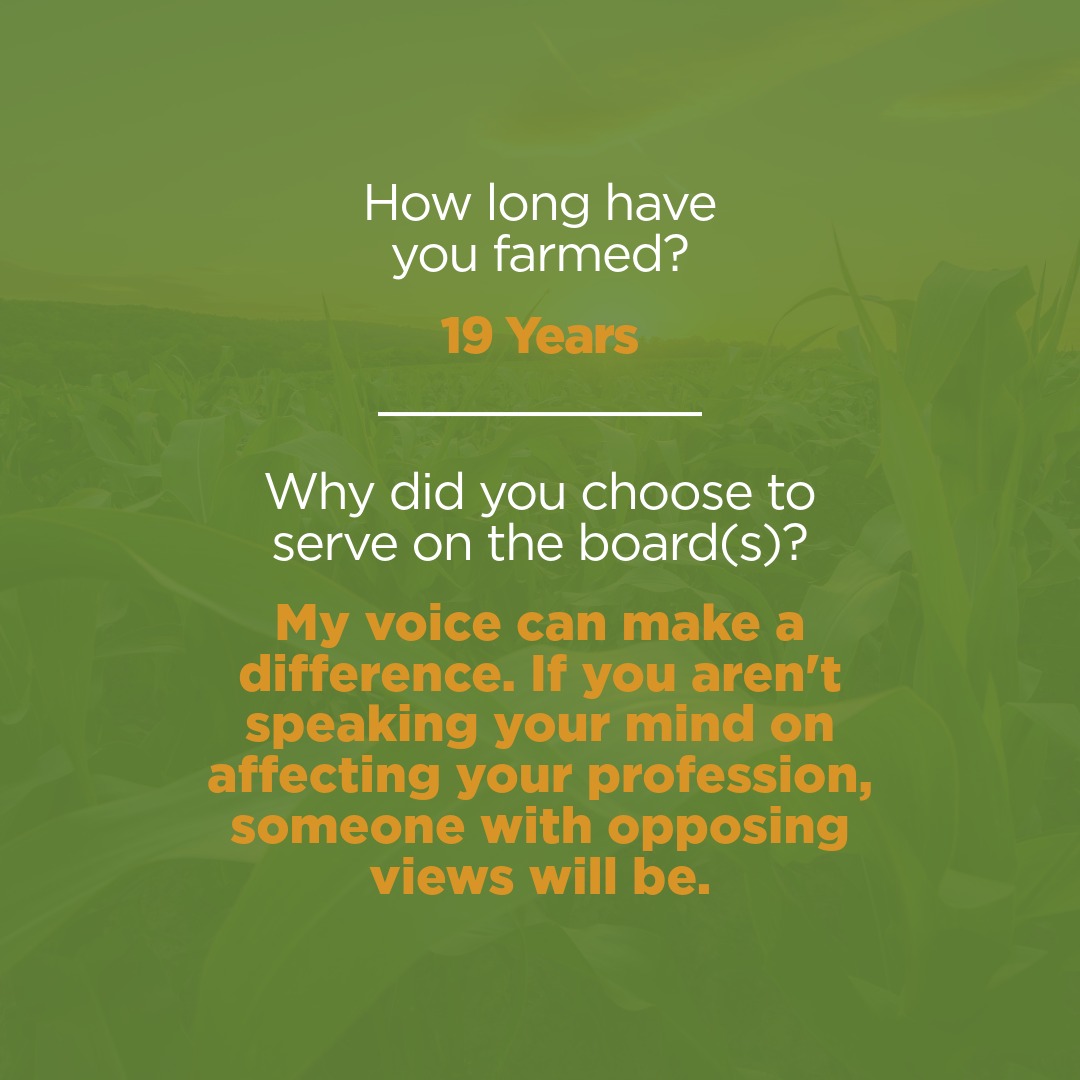 How long have you farmed?

19 Years

Why did you choose to serve on the board(s)?

My voice can make a difference. If you aren't speaking your mind on affecting your profession, someone with opposing views will be.